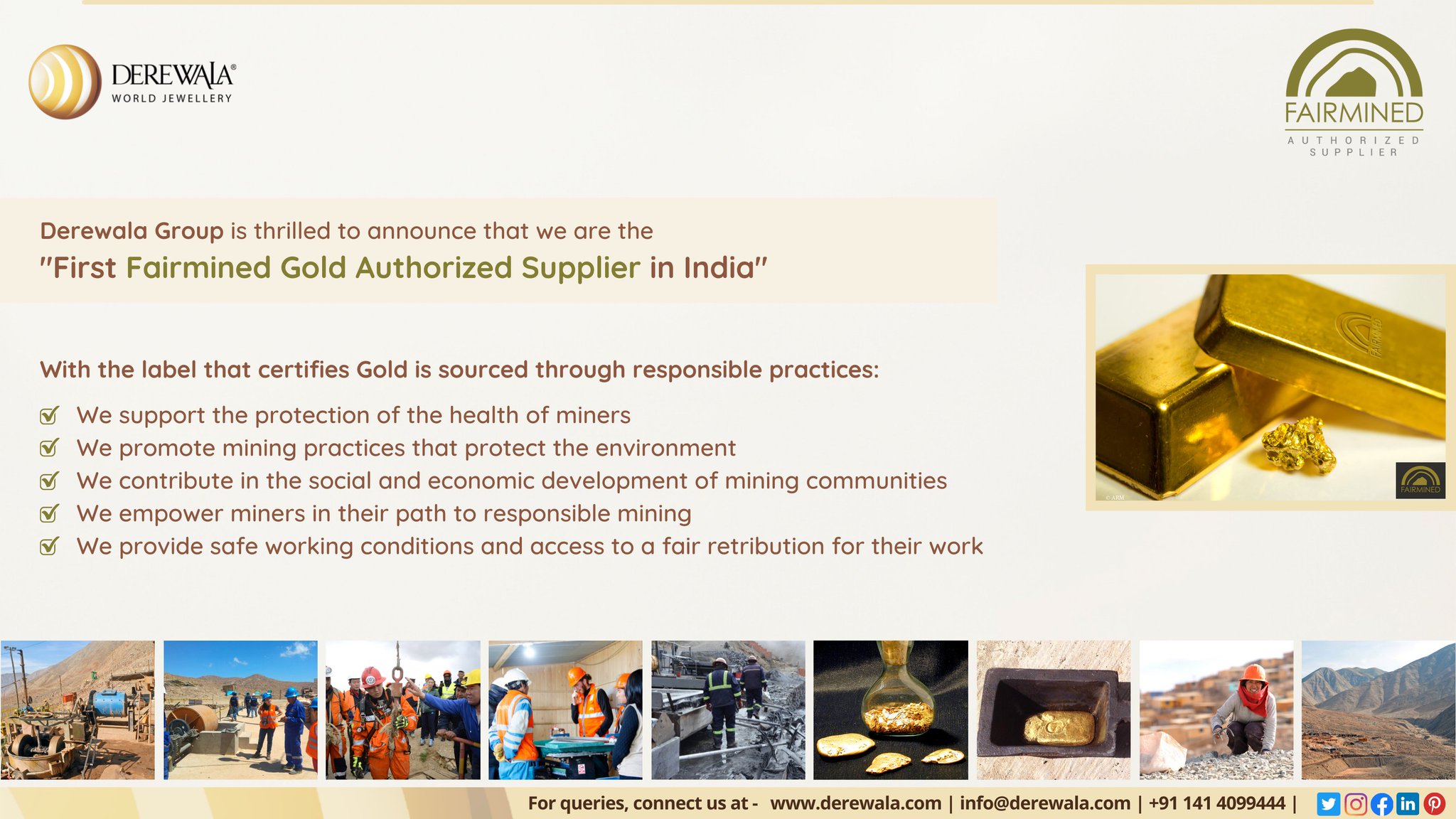 DEREWALA®
WORLD JEWELLERY

FAIRMINED
AUTHORIZED SUPPLIER

Derewala Group is thrilled to announce that we are the
"First Fairmined Gold Authorized Supplier in India"

With the label that certifies Gold is sourced through responsible practices:

We support the protection of the health of miners
We promote mining practices that protect the environment
We contribute in the social and economic development of mining communities
We empower miners in their path to responsible mining
We provide safe working conditions and access to a fair retribution for their work

FAIRMINED

© ARM

FAIRMINED

For queries, connect us at - www.derewala.com | info@derewala.com | +91 141 4099444 |